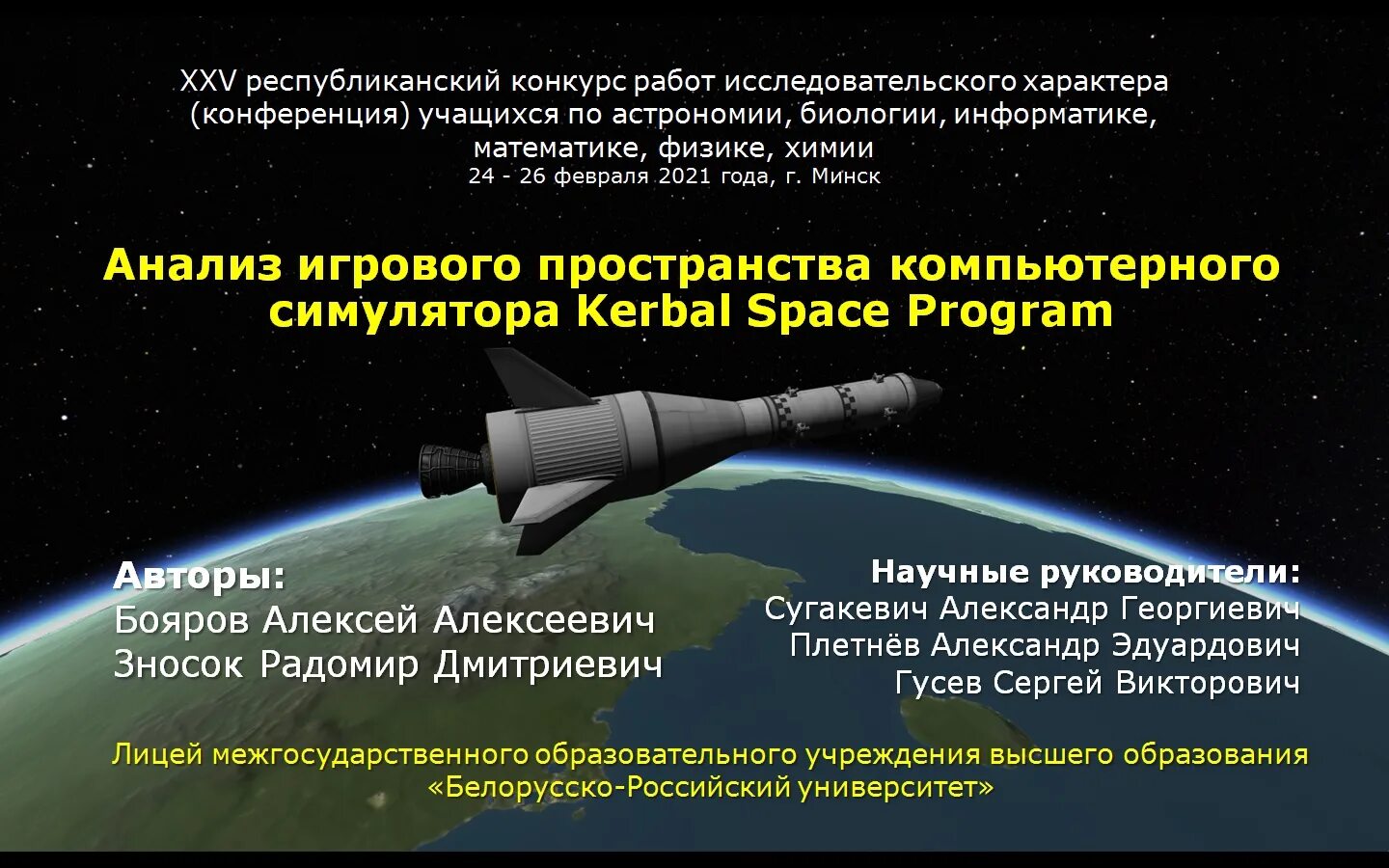 XXV республиканский конкурс работ исследовательского характера (конференция) учащихся по астрономии, биологии, информатике, математике, физике, химии
24 - 26 февраля 2021 года, г. Минск

Анализ игрового пространства компьютерного симулятора Kerbal Space Program

Авторы:
Бояров Алексей Алексеевич
Зносок Радомир Дмитриевич

Научные руководители:
Сугакевич Александр Георгиевич
Плетнёв Александр Эдуардович
Гусев Сергей Викторович

Лицей межгосударственного образовательного учреждения высшего образования «Белорусско-Российский университет»